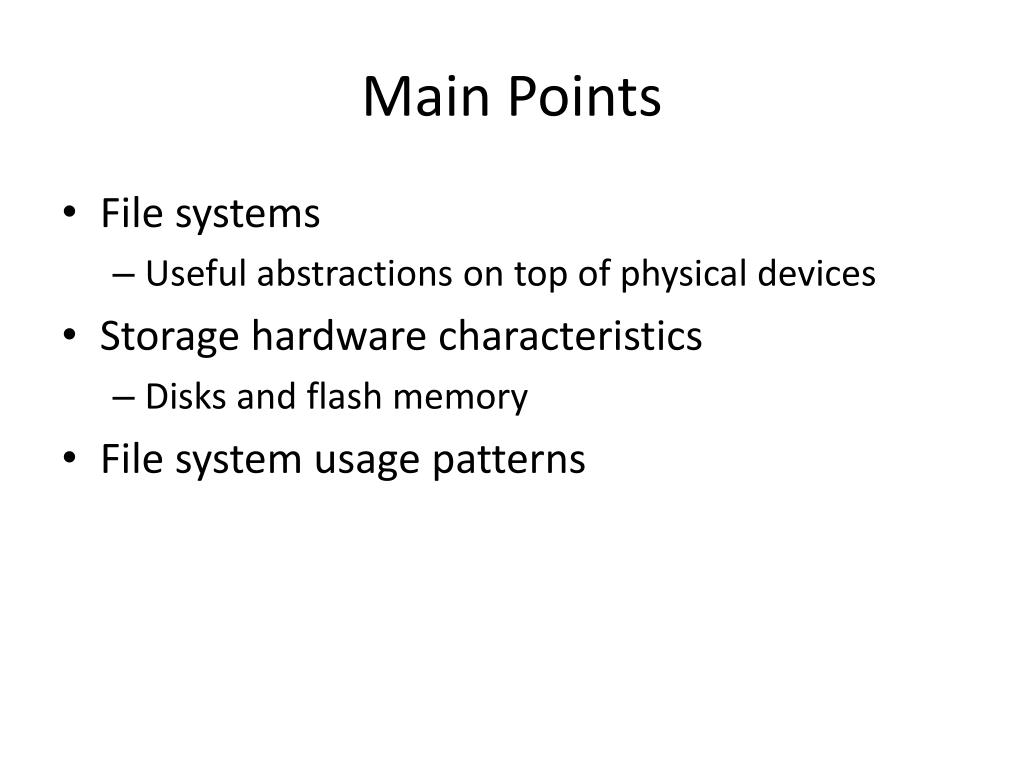 Main Points

• File systems
– Useful abstractions on top of physical devices
• Storage hardware characteristics
– Disks and flash memory
• File system usage patterns